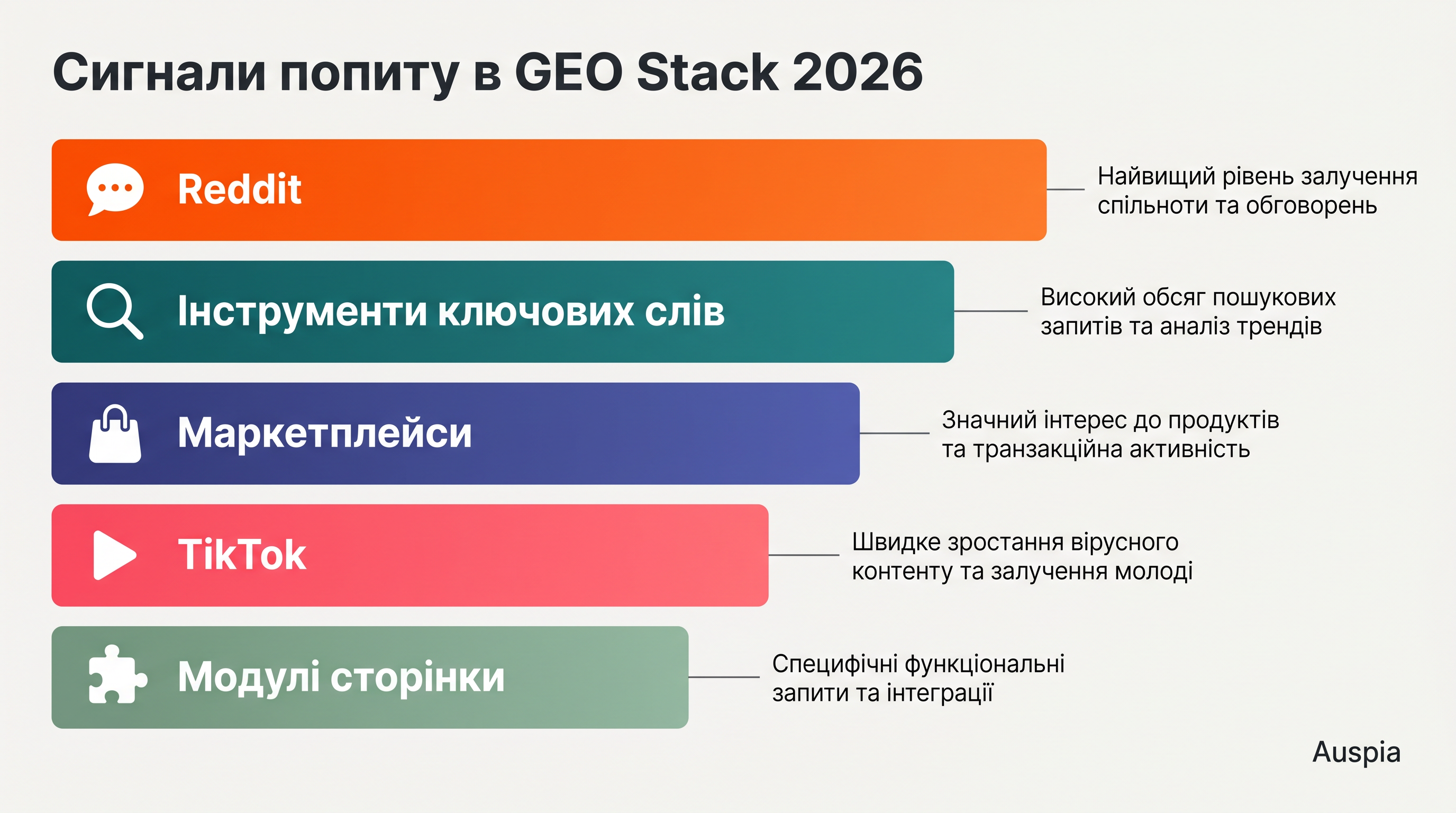 Сигнали попиту в GEO Stack 2026

Reddit

Найвищий рівень залучення спільноти та обговорень

Інструменти ключових слів

Високий обсяг пошукових запитів та аналіз трендів

Маркетплейси

Значний інтерес до продуктів та транзакційна активність

TikTok

Швидке зростання вірусного контенту та залучення молоді

Модулі сторінки

Специфічні функціональні запити та інтеграції

Auspia